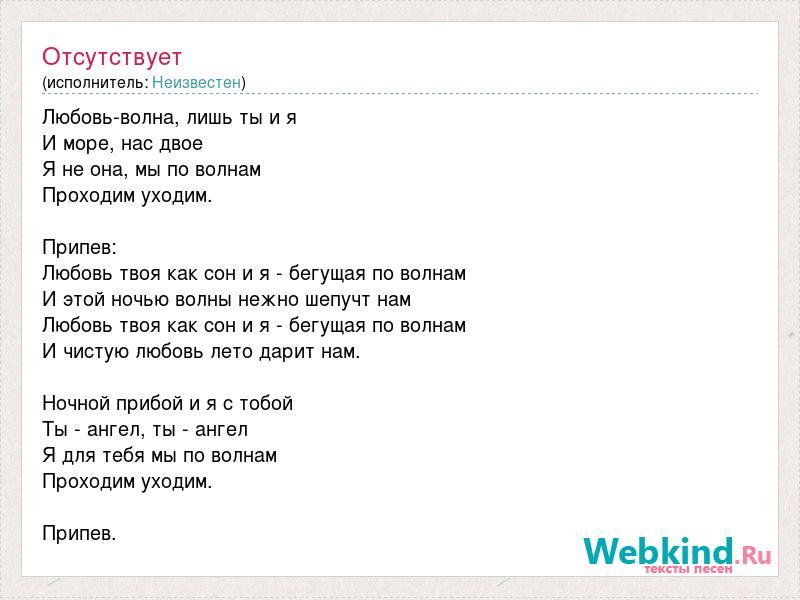 Отсутствует
(исполнитель: Неизвестен)

Любовь-волна, лишь ты и я
И море, нас двое
Я не она, мы по волнам
Проходим уходим.

Припев:
Любовь твоя как сон и я - бегущая по волнам
И этой ночью волны нежно шепучт нам
Любовь твоя как сон и я - бегущая по волнам
И чистую любовь лето дарит нам.

Ночной прибой и я с тобой
Ты - ангел, ты - ангел
Я для тебя мы по волнам
Проходим уходим.

Припев.

Webkind.Ru
тексты песен